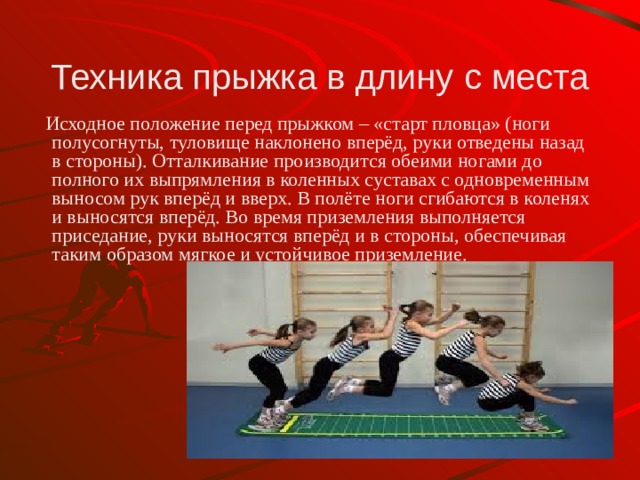 Техника прыжка в длину с места

Исходное положение перед прыжком – «старт пловца» (ноги полусогнуты, туловище наклонено вперёд, руки отведены назад в стороны). Отталкивание производится обеими ногами до полного их выпрямления в коленных суставах с одновременным выносом рук вперёд и вверх. В полёте ноги сгибаются в коленях и выносятся вперёд. Во время приземления выполняется приседание, руки выносятся вперёд и в стороны, обеспечивая таким образом мягкое и устойчивое приземление.